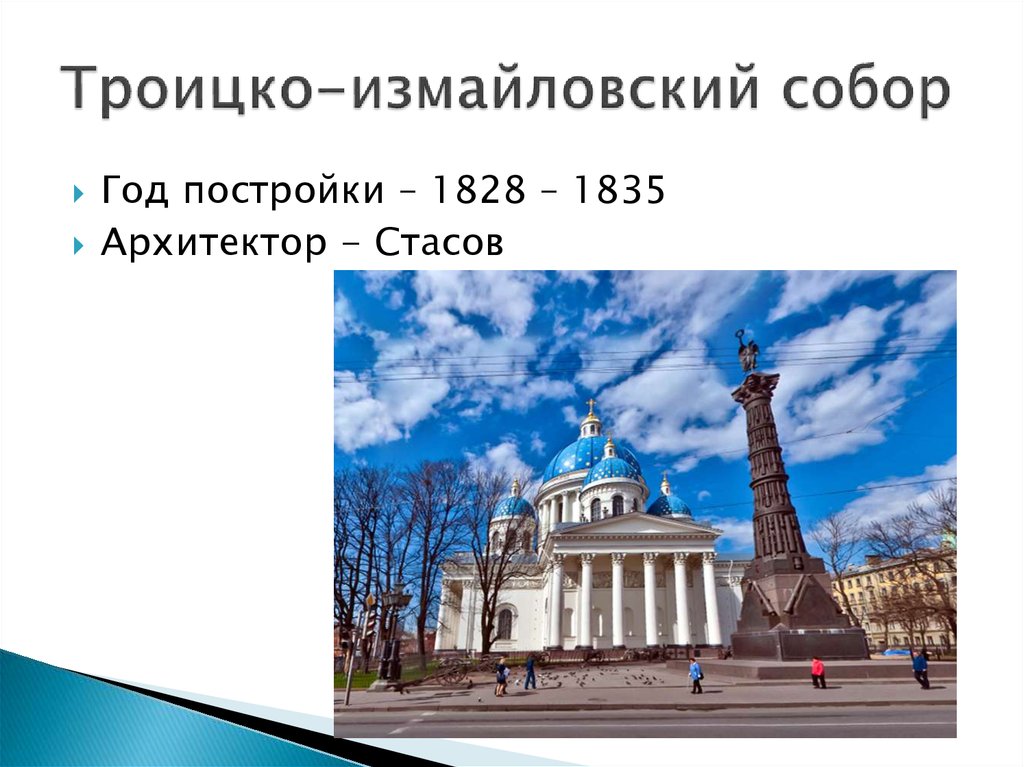 Троицко-измайловский собор

Год постройки – 1828 – 1835
Архитектор - Стасов